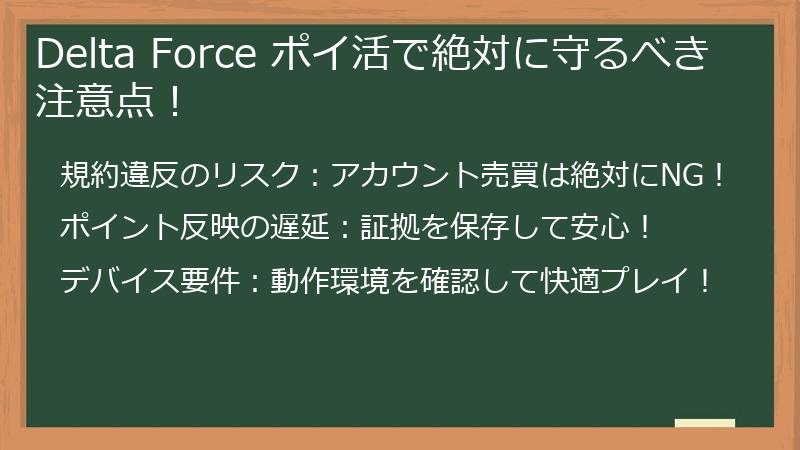 Delta Force ポイ活で絶対に守るべき注意点！

規約違反のリスク：アカウント売買は絶対にNG！

ポイント反映の遅延：証拠を保存して安心！

デバイス要件：動作環境を確認して快適プレイ！